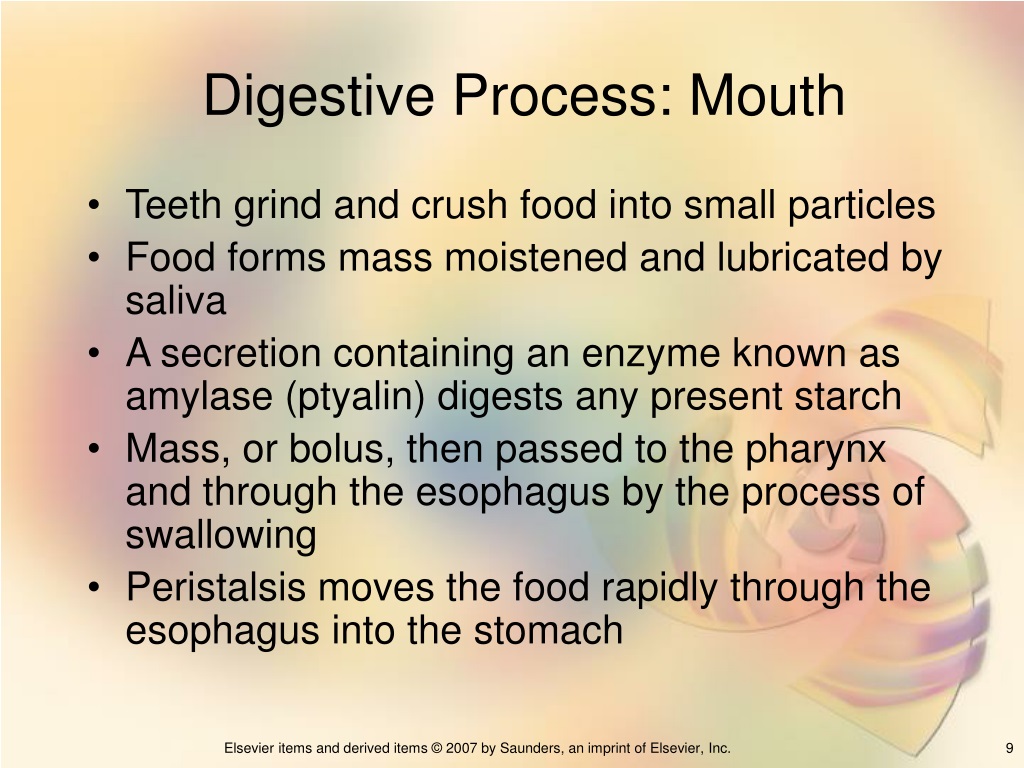 Digestive Process: Mouth

• Teeth grind and crush food into small particles
• Food forms mass moistened and lubricated by saliva
• A secretion containing an enzyme known as amylase (ptyalin) digests any present starch
• Mass, or bolus, then passed to the pharynx and through the esophagus by the process of swallowing
• Peristalsis moves the food rapidly through the esophagus into the stomach

Elsevier items and derived items © 2007 by Saunders, an imprint of Elsevier, Inc.

9